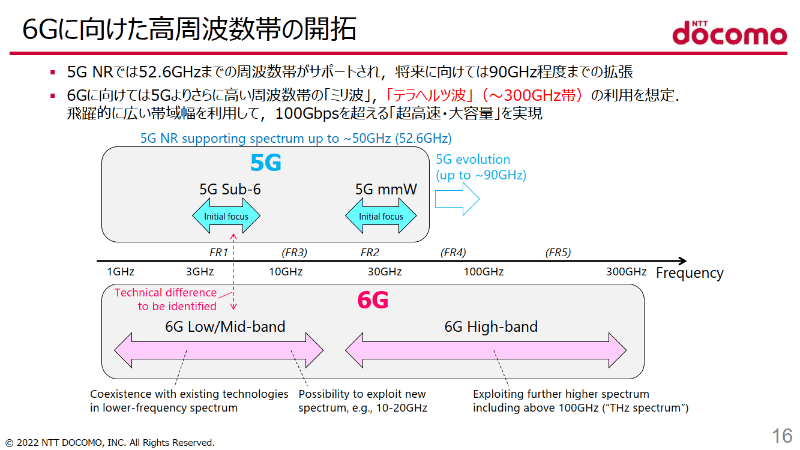 6Gに向けた高周波数帯の開拓

NTT docomo

▪ 5G NRでは52.6GHzまでの周波数帯がサポートされ，将来に向けては90GHz程度までの拡張

▪ 6Gに向けては5Gよりさらに高い周波数帯の「ミリ波」，「テラヘルツ波」（～300GHz帯）の利用を想定．飛躍的に広い帯域幅を利用して，100Gbpsを超える「超高速・大容量」を実現

5G NR supporting spectrum up to ~50GHz (52.6GHz)

5G

5G Sub-6

Initial focus

5G mmW

Initial focus

5G evolution (up to ~90GHz)

FR1 (FR3) FR2 (FR4) (FR5)

1GHz 3GHz 10GHz 30GHz 100GHz 300GHz Frequency

Technical difference to be identified

6G

6G Low/Mid-band

6G High-band

Coexistence with existing technologies in lower-frequency spectrum

Possibility to exploit new spectrum, e.g., 10-20GHz

Exploiting further higher spectrum including above 100GHz ("THz spectrum")

© 2022 NTT DOCOMO, INC. All Rights Reserved.

16